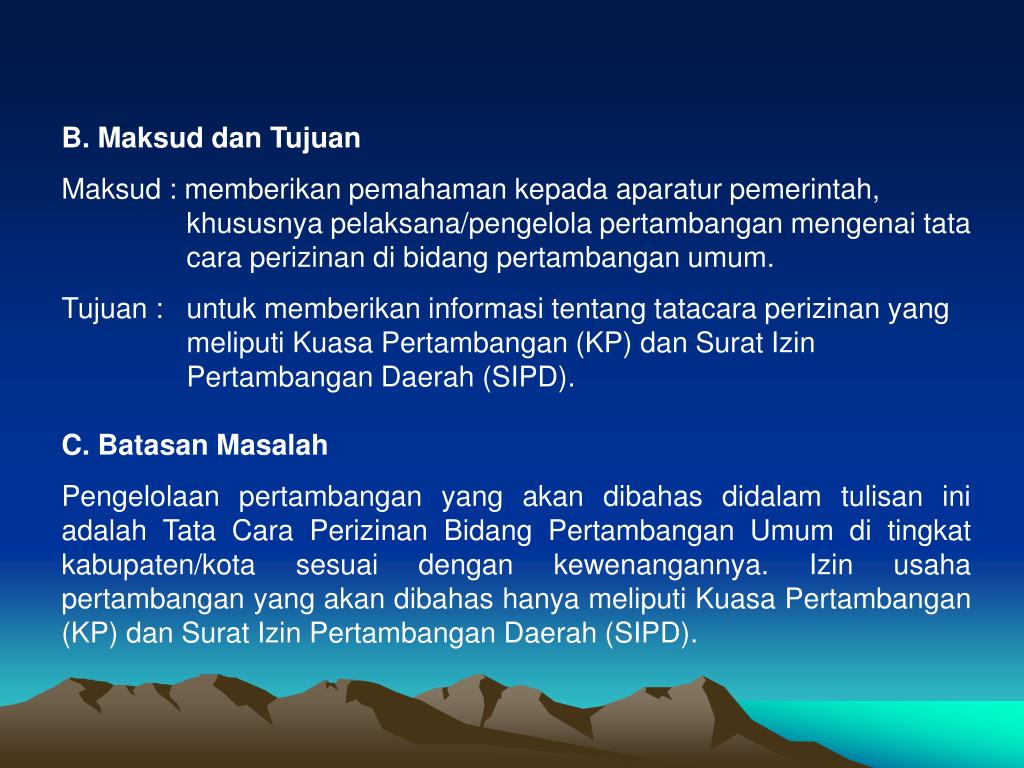 B. Maksud dan Tujuan

Maksud : memberikan pemahaman kepada aparatur pemerintah, khususnya pelaksana/pengelola pertambangan mengenai tata cara perizinan di bidang pertambangan umum.

Tujuan : untuk memberikan informasi tentang tatacara perizinan yang meliputi Kuasa Pertambangan (KP) dan Surat Izin Pertambangan Daerah (SIPD).

C. Batasan Masalah

Pengelolaan pertambangan yang akan dibahas didalam tulisan ini adalah Tata Cara Perizinan Bidang Pertambangan Umum di tingkat kabupaten/kota sesuai dengan kewenangannya. Izin usaha pertambangan yang akan dibahas hanya meliputi Kuasa Pertambangan (KP) dan Surat Izin Pertambangan Daerah (SIPD).